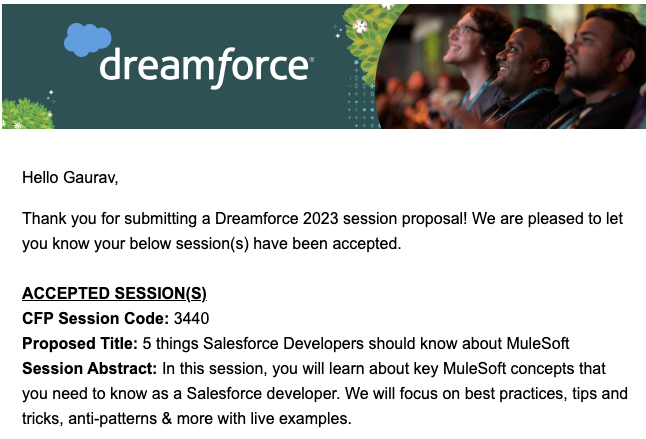 dreamforce

Hello Gaurav,

Thank you for submitting a Dreamforce 2023 session proposal! We are pleased to let you know your below session(s) have been accepted.

ACCEPTED SESSION(S)
CFP Session Code: 3440
Proposed Title: 5 things Salesforce Developers should know about MuleSoft
Session Abstract: In this session, you will learn about key MuleSoft concepts that you need to know as a Salesforce developer. We will focus on best practices, tips and tricks, anti-patterns & more with live examples.